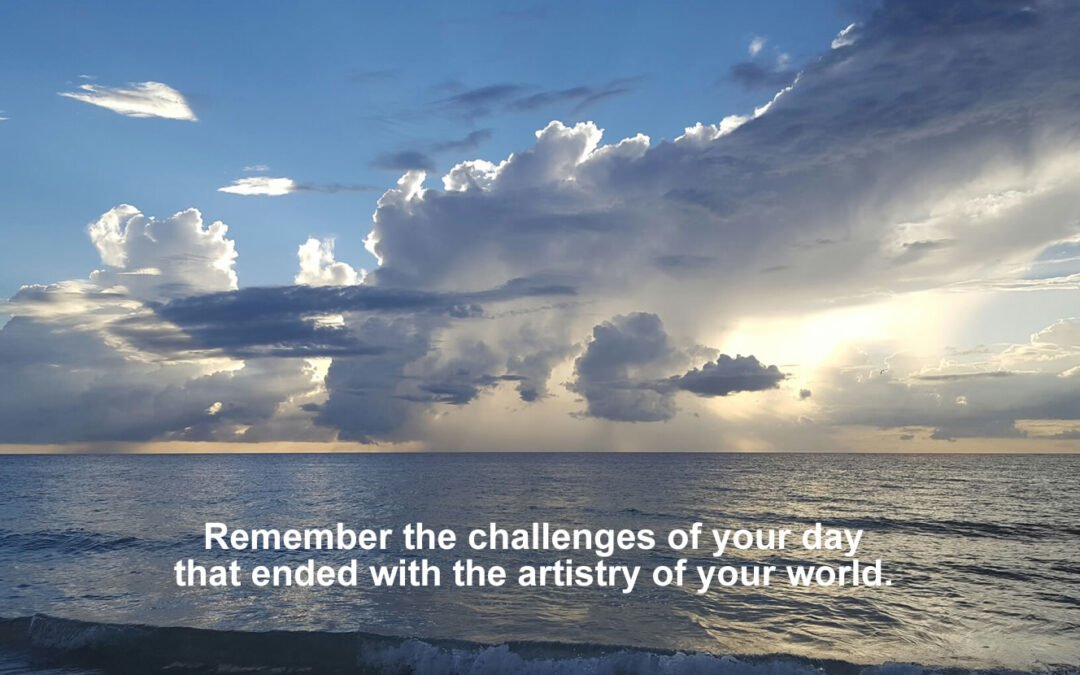 Remember the challenges of your day
that ended with the artistry of your world.